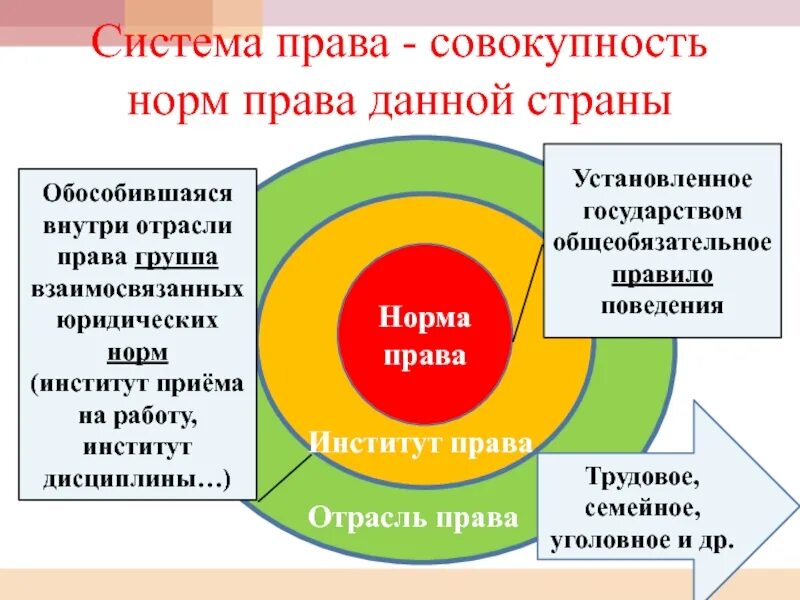 Система права - совокупность норм права данной страны

Обособившаяся внутри отрасли права группа взаимосвязанных юридических норм (институт приёма на работу, институт дисциплины…)

Установленное государством общеобязательное правило поведения

Норма права

Институт права

Отрасль права

Трудовое, семейное, уголовное и др.